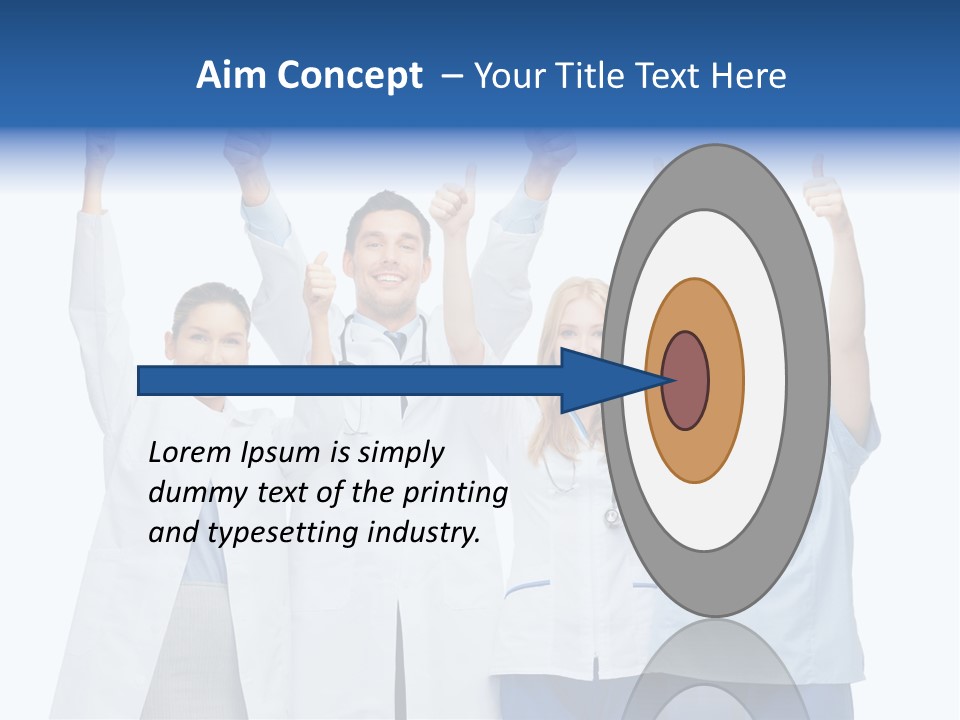 Aim Concept – Your Title Text Here

Lorem Ipsum is simply dummy text of the printing and typesetting industry.